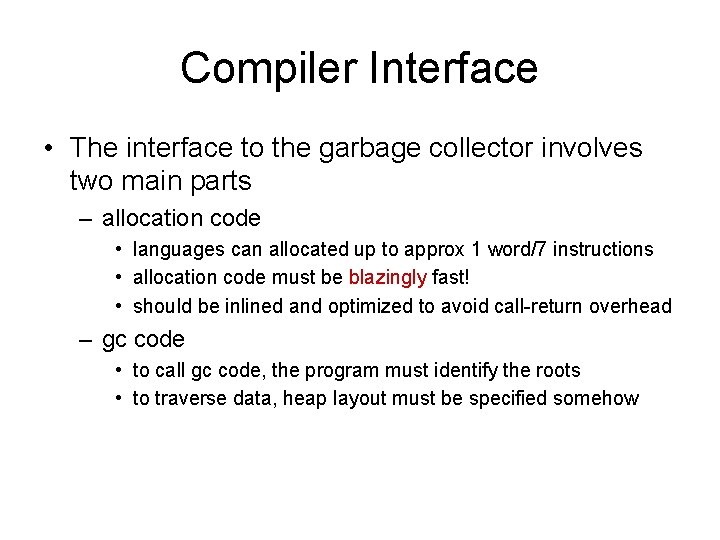 Compiler Interface

• The interface to the garbage collector involves two main parts

– allocation code

• languages can allocated up to approx 1 word/7 instructions
• allocation code must be blazingly fast!
• should be inlined and optimized to avoid call-return overhead

– gc code

• to call gc code, the program must identify the roots
• to traverse data, heap layout must be specified somehow